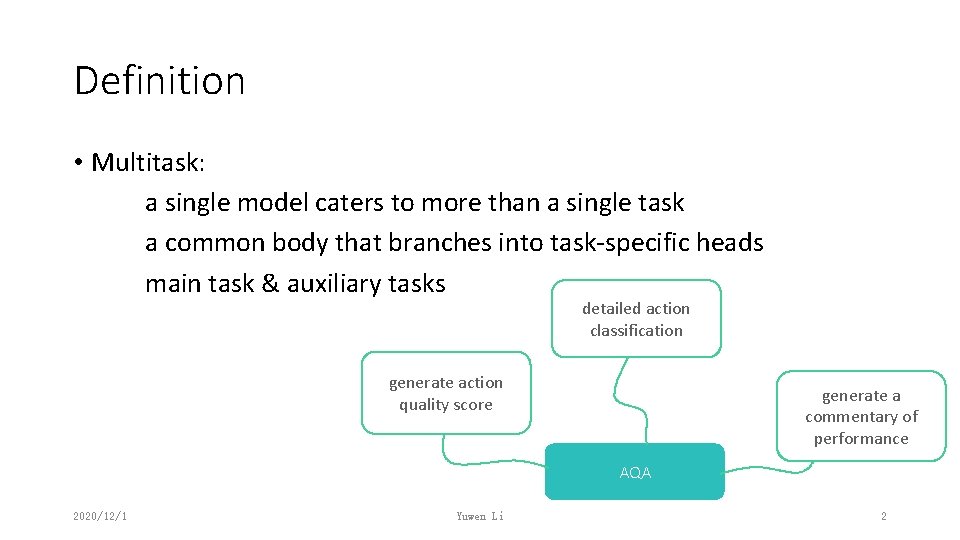 Definition

• Multitask:
a single model caters to more than a single task
a common body that branches into task-specific heads
main task & auxiliary tasks

detailed action classification

generate action quality score

generate a commentary of performance

AQA

2020/12/1

Yuwen Li

2